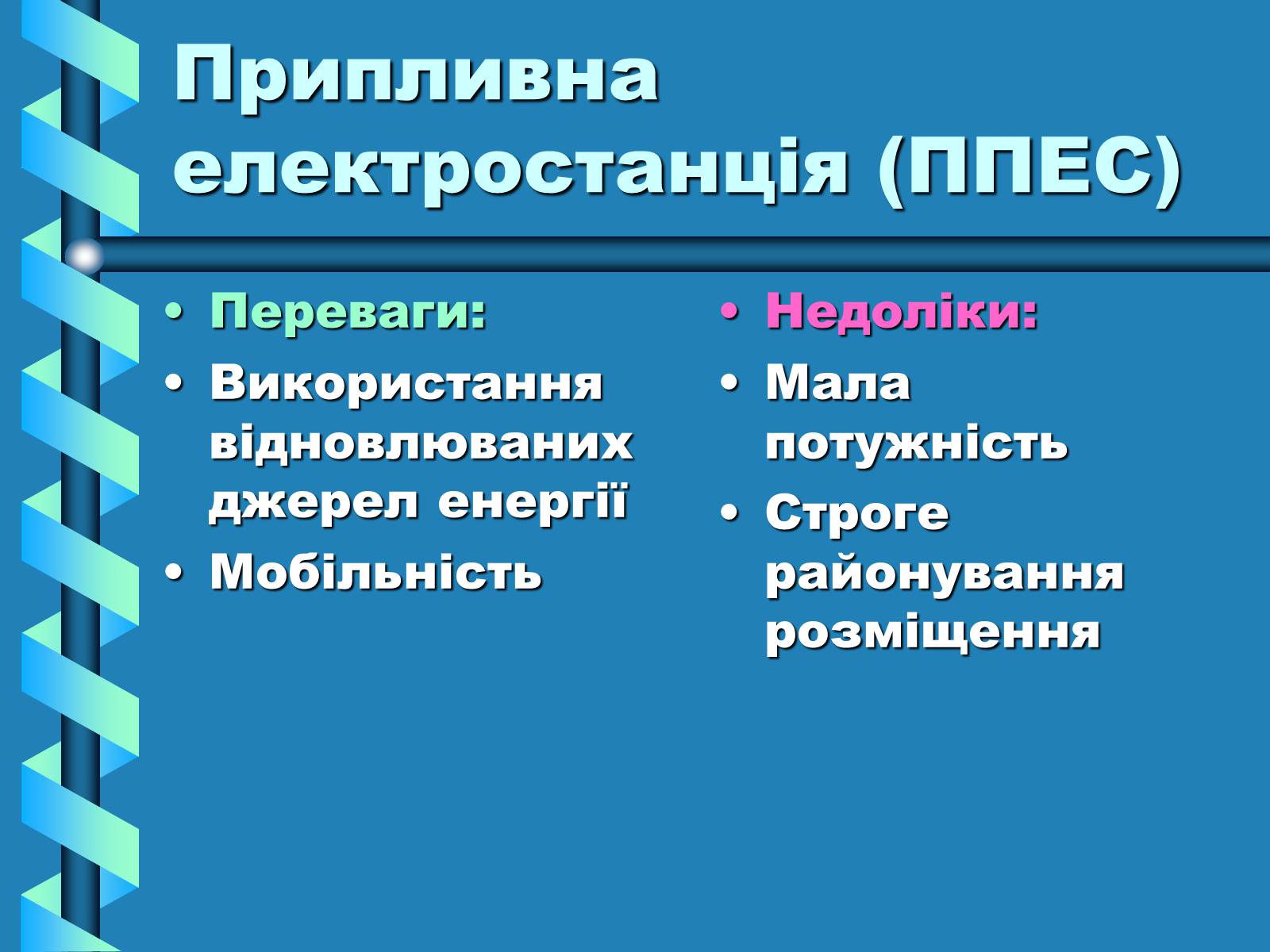 Припливна електростанція (ППЕС)

• Переваги:
• Використання відновлюваних джерел енергії
• Мобільність

• Недоліки:
• Мала потужність
• Строге районування розміщення